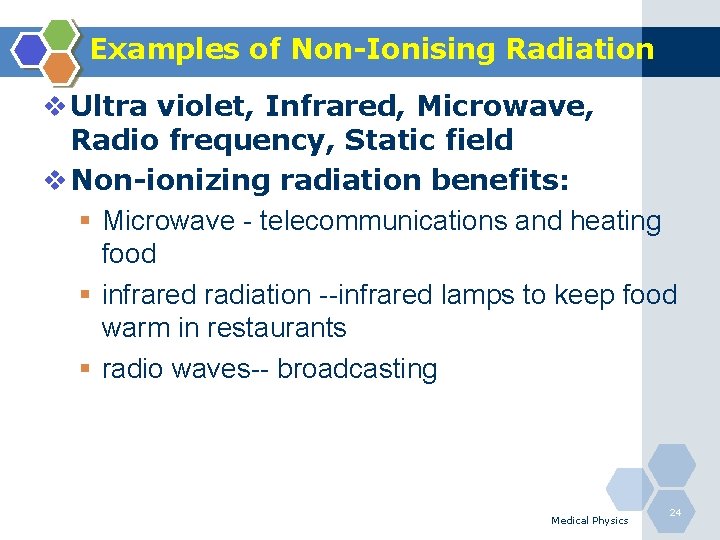 Examples of Non-Ionising Radiation

❖ Ultra violet, Infrared, Microwave, Radio frequency, Static field

❖ Non-ionizing radiation benefits:

▪ Microwave - telecommunications and heating food

▪ infrared radiation --infrared lamps to keep food warm in restaurants

▪ radio waves-- broadcasting

Medical Physics

24